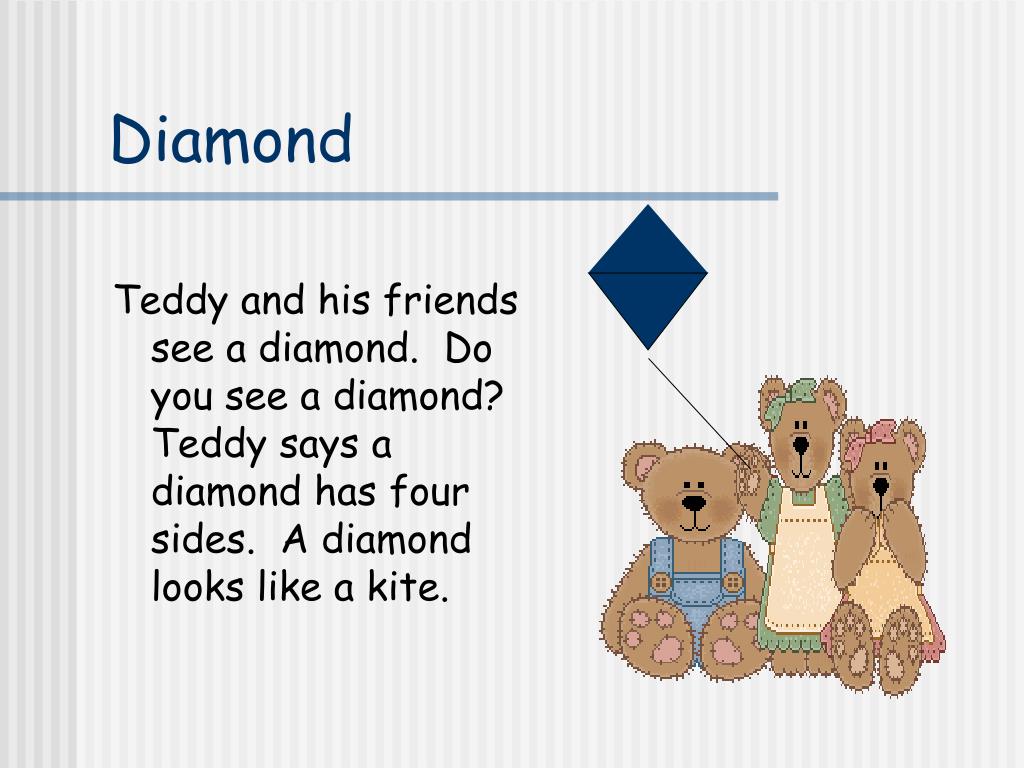 Diamond

Teddy and his friends see a diamond.  Do you see a diamond?  Teddy says a diamond has four sides.  A diamond looks like a kite.